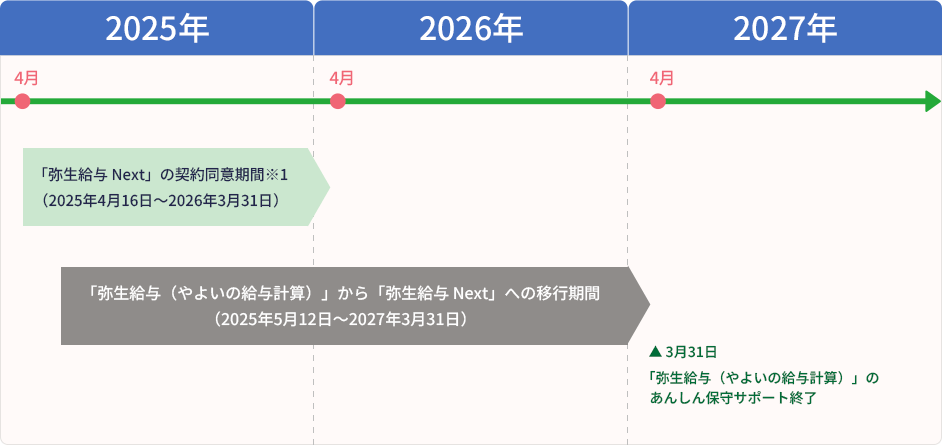 2025年

2026年

2027年

4月

4月

4月

「弥生給与 Next」の契約同意期間※1
（2025年4月16日～2026年3月31日）

「弥生給与（やよいの給与計算）」から「弥生給与 Next」への移行期間
（2025年5月12日～2027年3月31日）

▲ 3月31日
「弥生給与（やよいの給与計算）」の
あんしん保守サポート終了